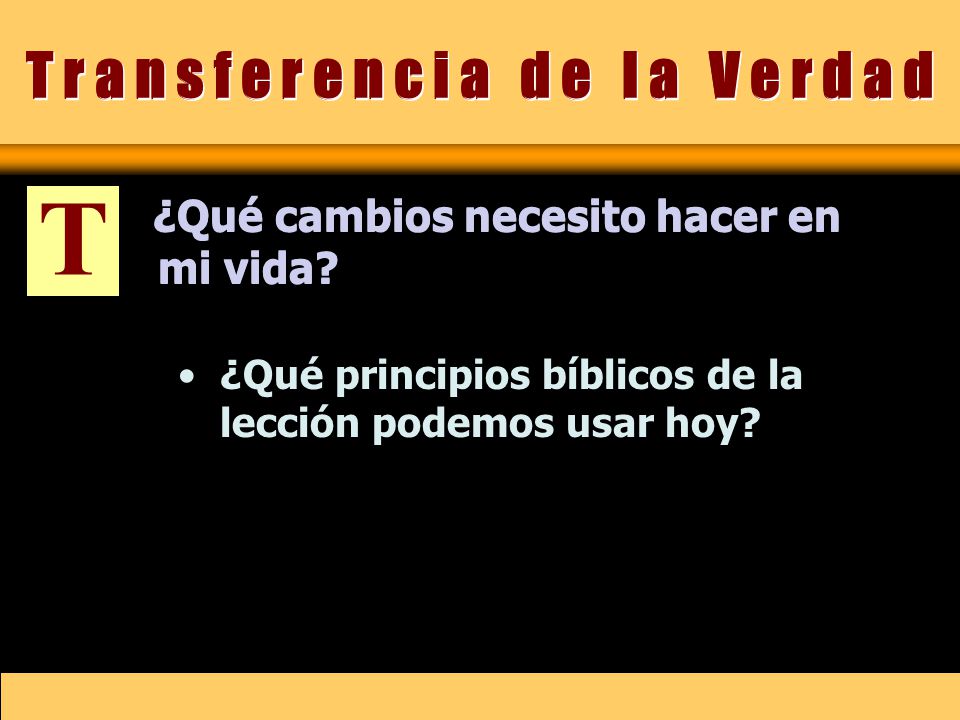 Transferencia de la Verdad

T

¿Qué cambios necesito hacer en mi vida?

• ¿Qué principios bíblicos de la lección podemos usar hoy?